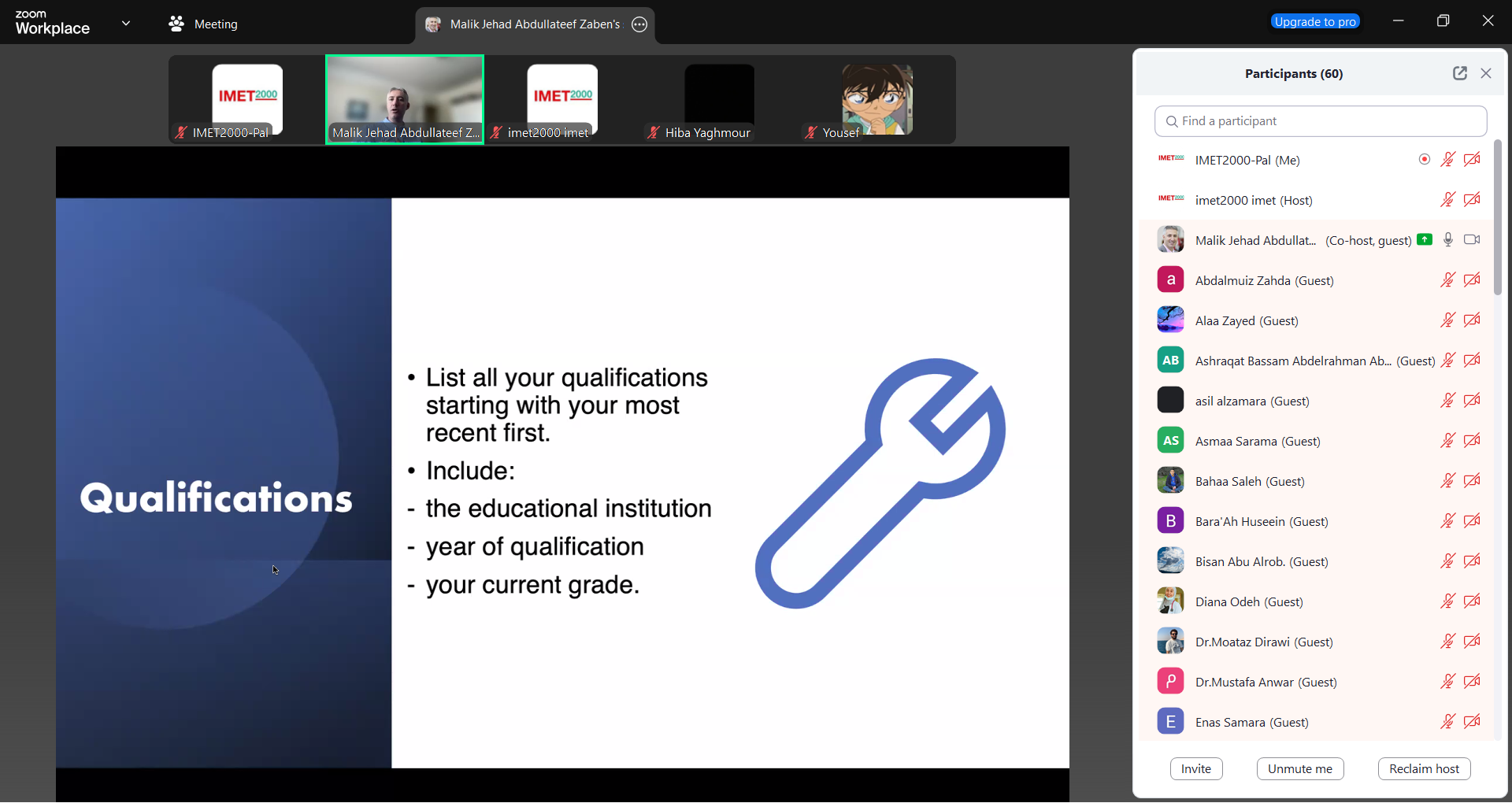 zoom Workplace

Meeting

Malik Jehad Abdullateef Zaben's

Upgrade to pro

IMET2000

IMET2000-Pal

Malik Jehad Abdullateef Z...

IMET2000

imet2000 imet

Hiba Yaghmour

Yousef

Qualifications

• List all your qualifications starting with your most recent first.
• Include:
- the educational institution
- year of qualification
- your current grade.

Participants (60)

Find a participant

IMET2000-Pal (Me)

imet2000 imet (Host)

Malik Jehad Abdullat... (Co-host, guest)

a Abdalmuiz Zahda (Guest)

Alaa Zayed (Guest)

AB Ashraqat Bassam Abdelrahman Ab... (Guest)

asil alzamara (Guest)

AS Asmaa Sarama (Guest)

Bahaa Saleh (Guest)

B Bara'Ah Huseein (Guest)

Bisan Abu Alrob. (Guest)

Diana Odeh (Guest)

Dr.Moataz Dirawi (Guest)

Dr.Mustafa Anwar (Guest)

E Enas Samara (Guest)

Invite

Unmute me

Reclaim host